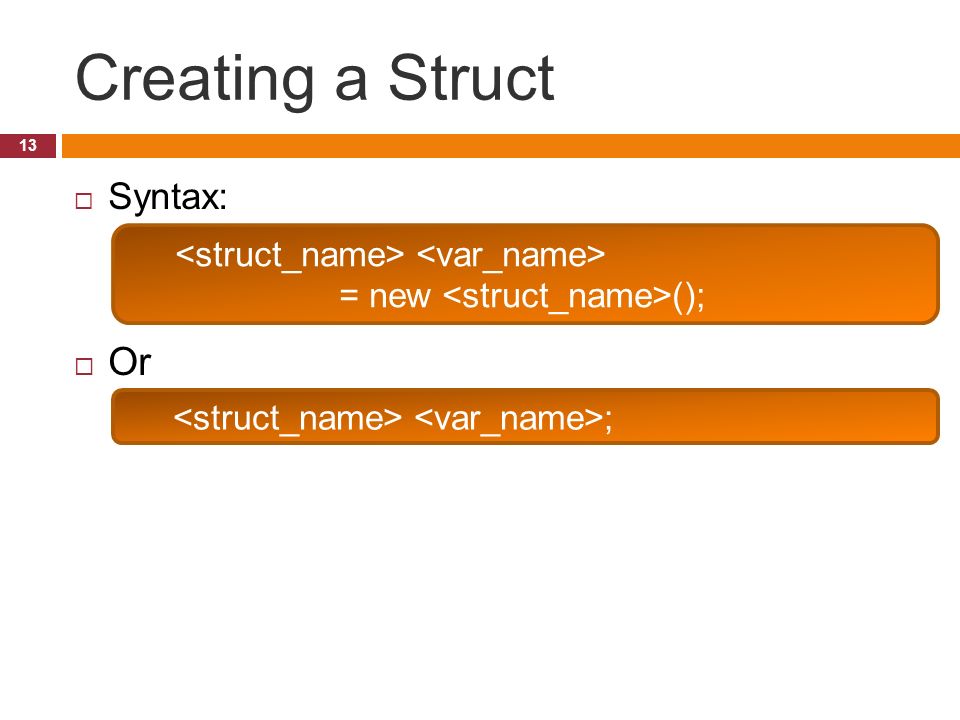 Creating a Struct

13

□ Syntax:

<struct_name> <var_name>
= new <struct_name>();

□ Or

<struct_name> <var_name>;